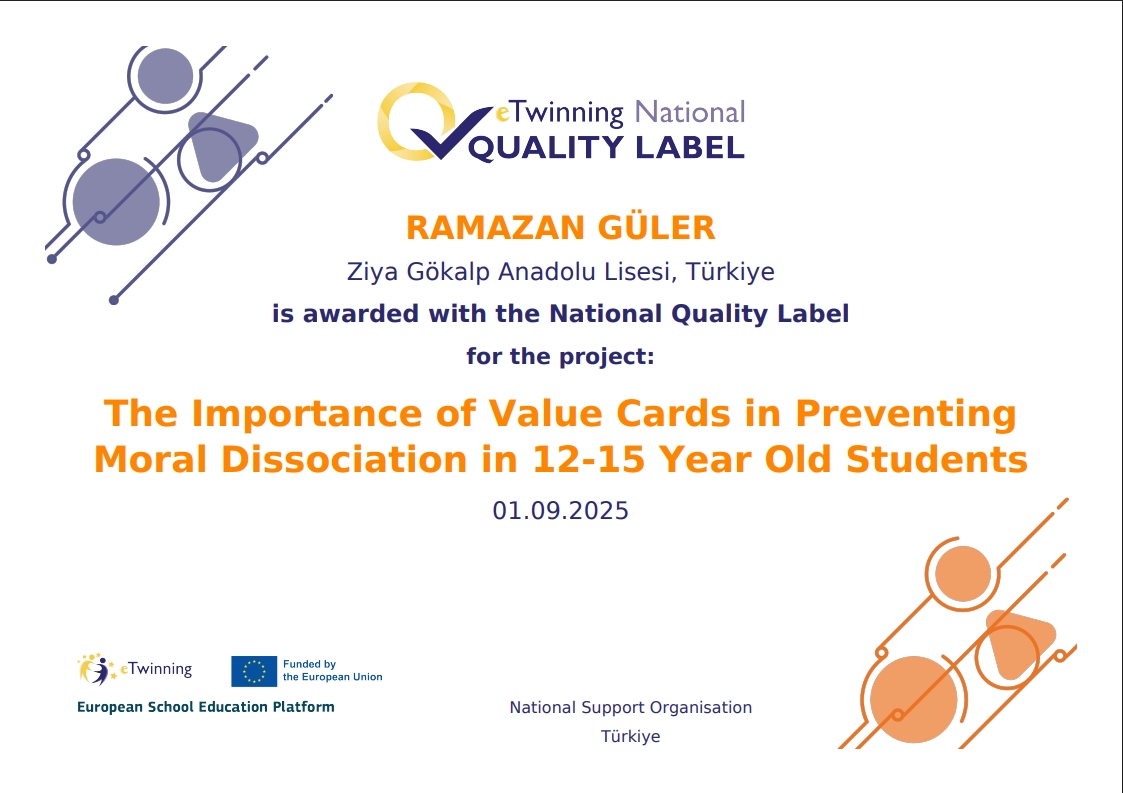 eTwinning National
QUALITY LABEL

RAMAZAN GÜLER

Ziya Gökalp Anadolu Lisesi, Türkiye

is awarded with the National Quality Label

for the project:

The Importance of Value Cards in Preventing Moral Dissociation in 12-15 Year Old Students

01.09.2025

eTwinning

Funded by the European Union

European School Education Platform

National Support Organisation

Türkiye